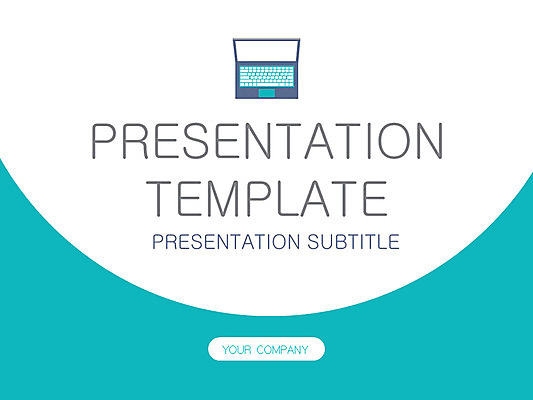 PRESENTATION TEMPLATE

PRESENTATION SUBTITLE

YOUR COMPANY